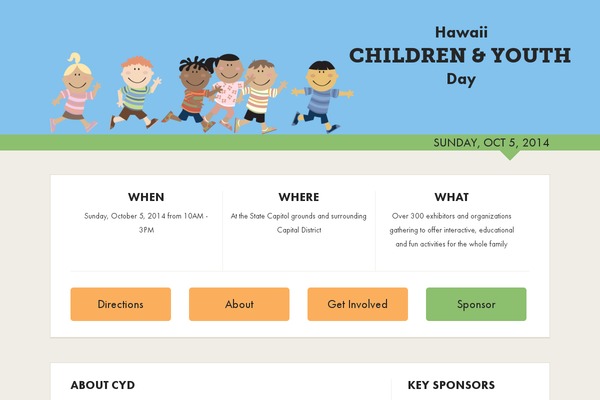 Hawaii
CHILDREN & YOUTH
Day

SUNDAY, OCT 5, 2014

WHEN
Sunday, October 5, 2014 from 10AM - 3PM

WHERE
At the State Capitol grounds and surrounding Capital District

WHAT
Over 300 exhibitors and organizations gathering to offer interactive, educational and fun activities for the whole family

Directions About Get Involved Sponsor

ABOUT CYD

KEY SPONSORS